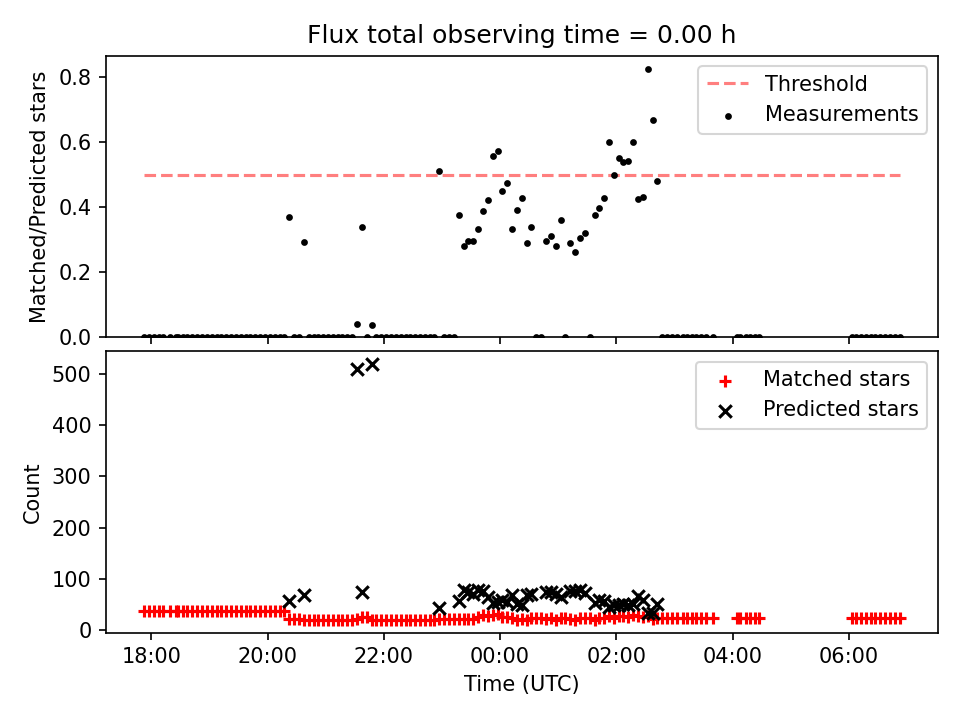 Flux total observing time = 0.00 h

Matched/Predicted stars

0.8
0.6
0.4
0.2
0.0

Threshold
Measurements

Count

500
400
300
200
100
0

Matched stars
Predicted stars

18:00
20:00
22:00
00:00
02:00
04:00
06:00

Time (UTC)